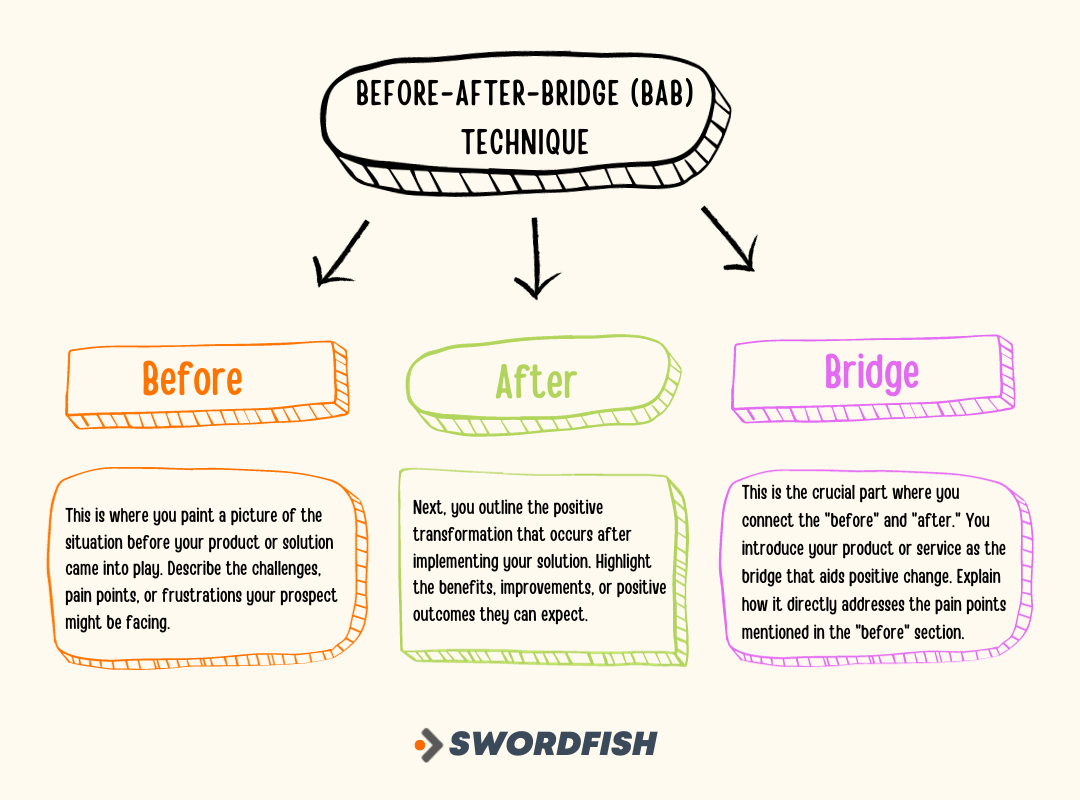 BEFORE-AFTER-BRIDGE (BAB) TECHNIQUE

Before

This is where you paint a picture of the situation before your product or solution came into play. Describe the challenges, pain points, or frustrations your prospect might be facing.

After

Next, you outline the positive transformation that occurs after implementing your solution. Highlight the benefits, improvements, or positive outcomes they can expect.

Bridge

This is the crucial part where you connect the "before" and "after." You introduce your product or service as the bridge that aids positive change. Explain how it directly addresses the pain points mentioned in the "before" section.

SWORDFISH